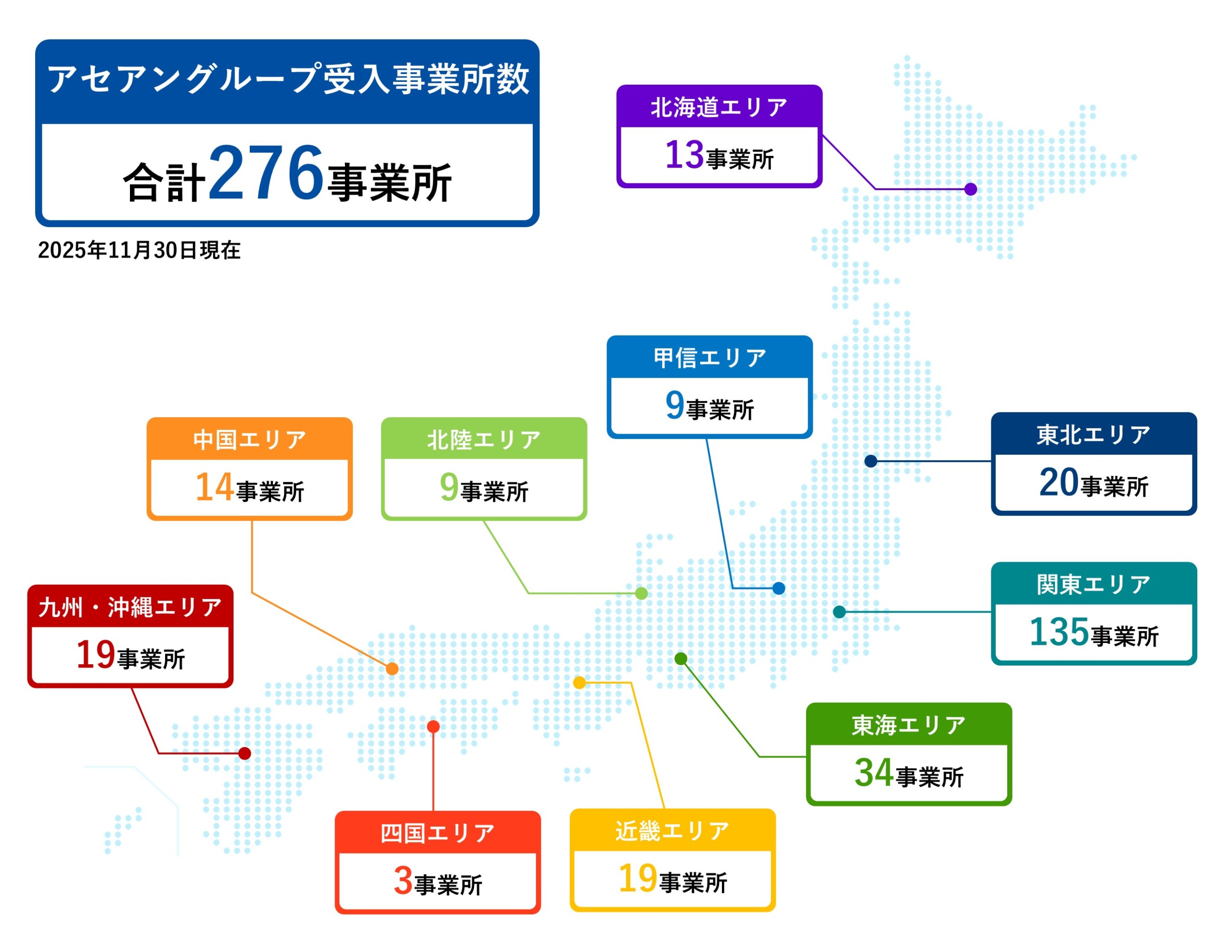 アセアングループ受入事業所数

合計276事業所

2025年11月30日現在

北海道エリア
13事業所

甲信エリア
9事業所

中国エリア
14事業所

北陸エリア
9事業所

東北エリア
20事業所

関東エリア
135事業所

九州・沖縄エリア
19事業所

東海エリア
34事業所

四国エリア
3事業所

近畿エリア
19事業所